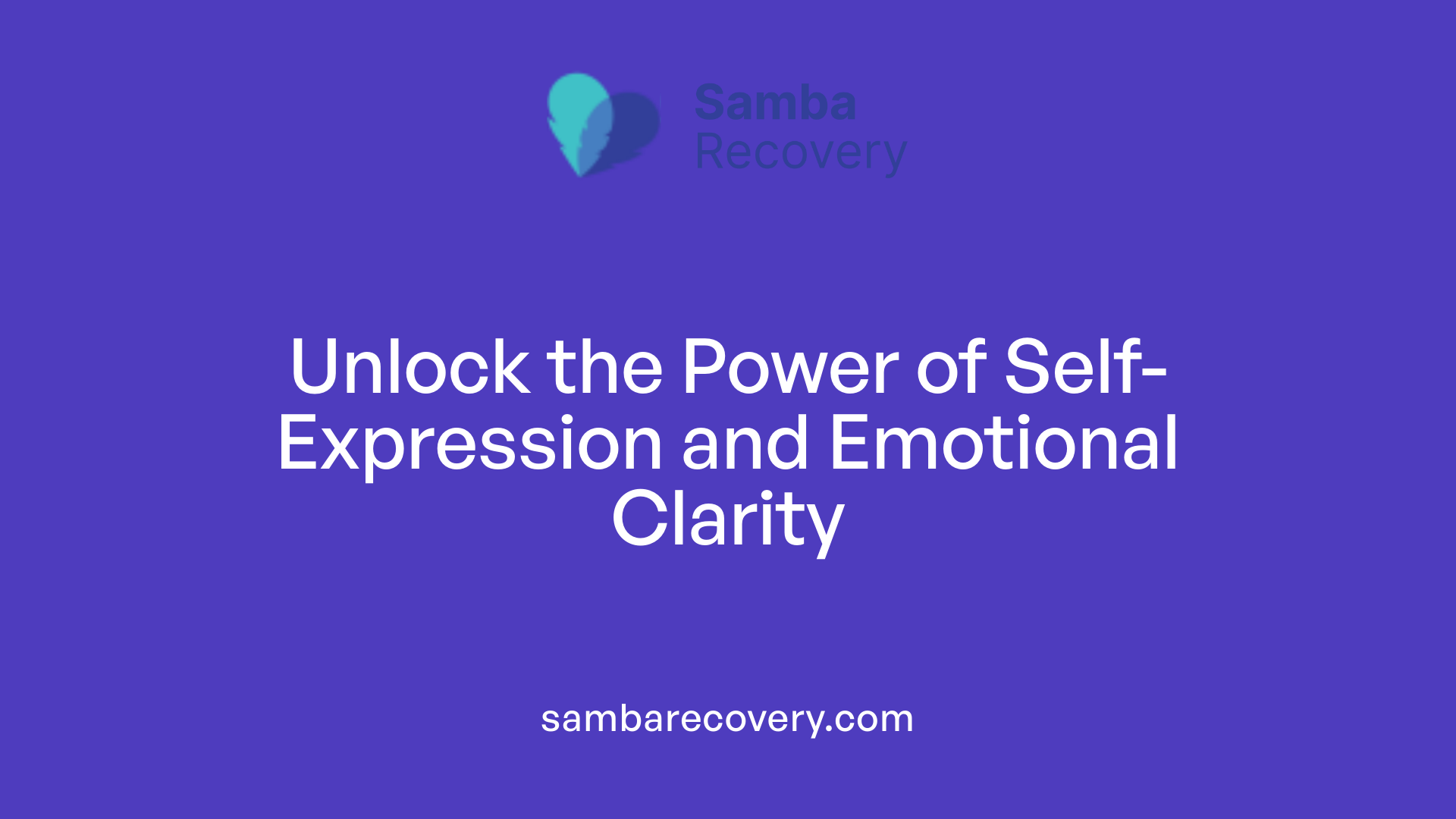 Samba Recovery

Unlock the Power of Self-Expression and Emotional Clarity

sambarecovery.com